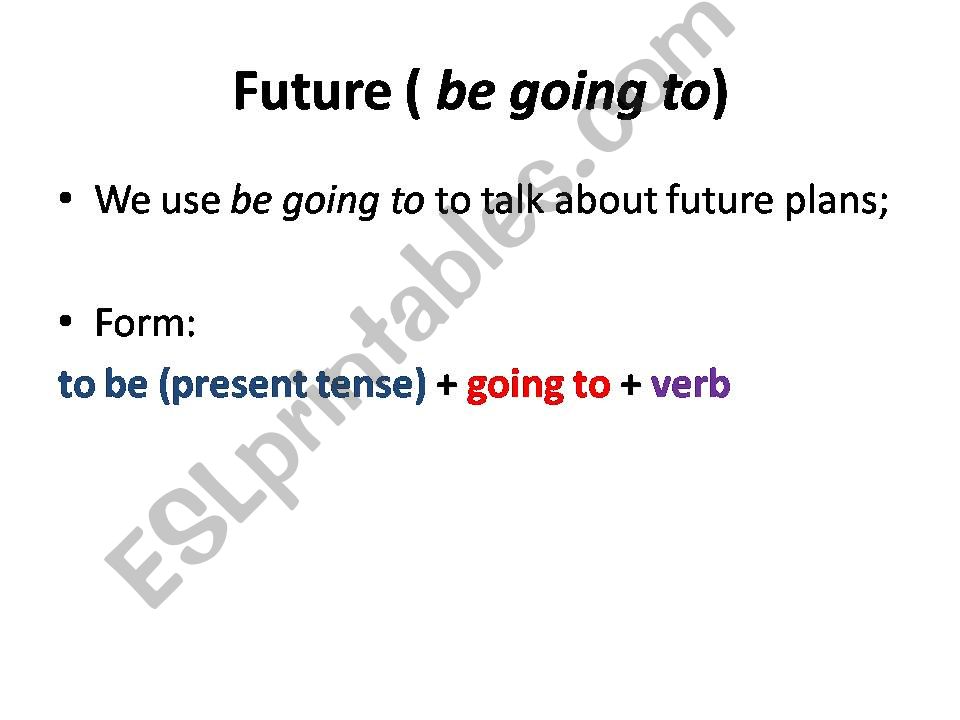 Future ( be going to)

• We use be going to to talk about future plans;

• Form:

to be (present tense) + going to + verb

ESLprintables.com